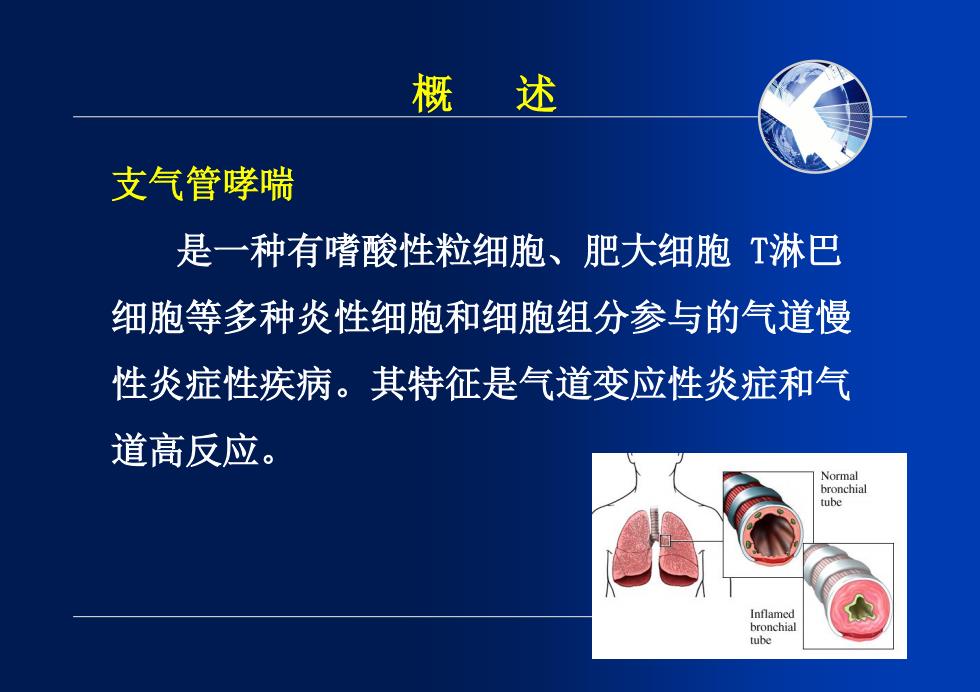 概　述

支气管哮喘

是一种有嗜酸性粒细胞、肥大细胞 T淋巴细胞等多种炎性细胞和细胞组分参与的气道慢性炎症性疾病。其特征是气道变应性炎症和气道高反应。

Normal bronchial tube

Inflamed bronchial tube